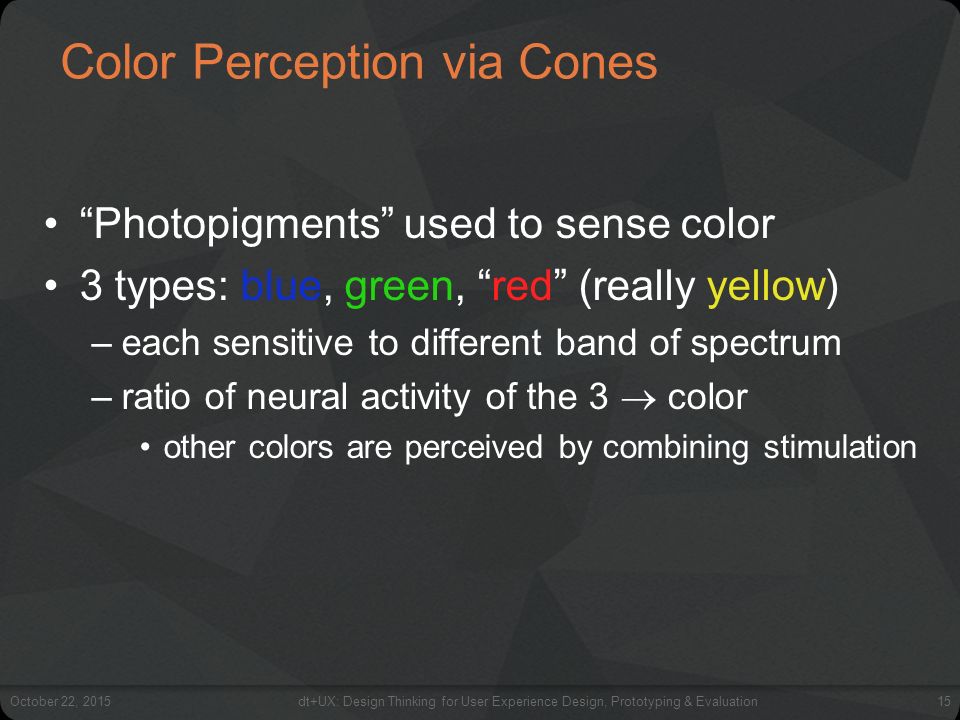 Color Perception via Cones

• “Photopigments” used to sense color
• 3 types: blue, green, “red” (really yellow)
– each sensitive to different band of spectrum
– ratio of neural activity of the 3 $\rightarrow$ color
• other colors are perceived by combining stimulation

October 22, 2015
dt+UX: Design Thinking for User Experience Design, Prototyping & Evaluation
15